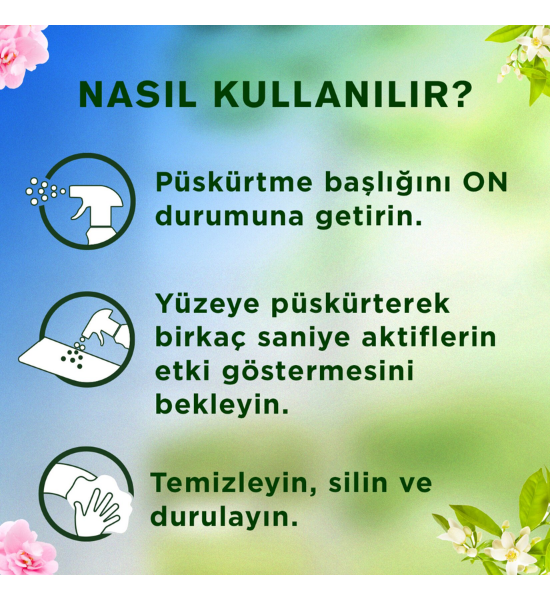 NASIL KULLANILIR?

Püskürtme başlığını ON durumuna getirin.

Yüzeye püskürterek birkaç saniye aktiflerin etki göstermesini bekleyin.

Temizleyin, silin ve durulayın.